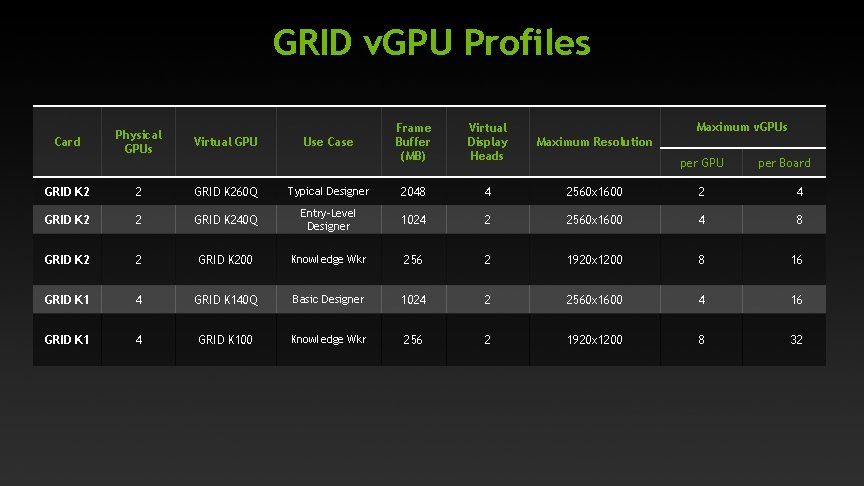 GRID vGPU Profiles

| Card | Physical GPUs | Virtual GPU | Use Case | Frame Buffer (MB) | Virtual Display Heads | Maximum Resolution | Maximum vGPUs per GPU | Maximum vGPUs per Board |
|---|---|---|---|---|---|---|---|---|
| GRID K2 | 2 | GRID K260Q | Typical Designer | 2048 | 4 | 2560x1600 | 2 | 4 |
| GRID K2 | 2 | GRID K240Q | Entry-Level Designer | 1024 | 2 | 2560x1600 | 4 | 8 |
| GRID K2 | 2 | GRID K200 | Knowledge Wkr | 256 | 2 | 1920x1200 | 8 | 16 |
| GRID K1 | 4 | GRID K140Q | Basic Designer | 1024 | 2 | 2560x1600 | 4 | 16 |
| GRID K1 | 4 | GRID K100 | Knowledge Wkr | 256 | 2 | 1920x1200 | 8 | 32 |